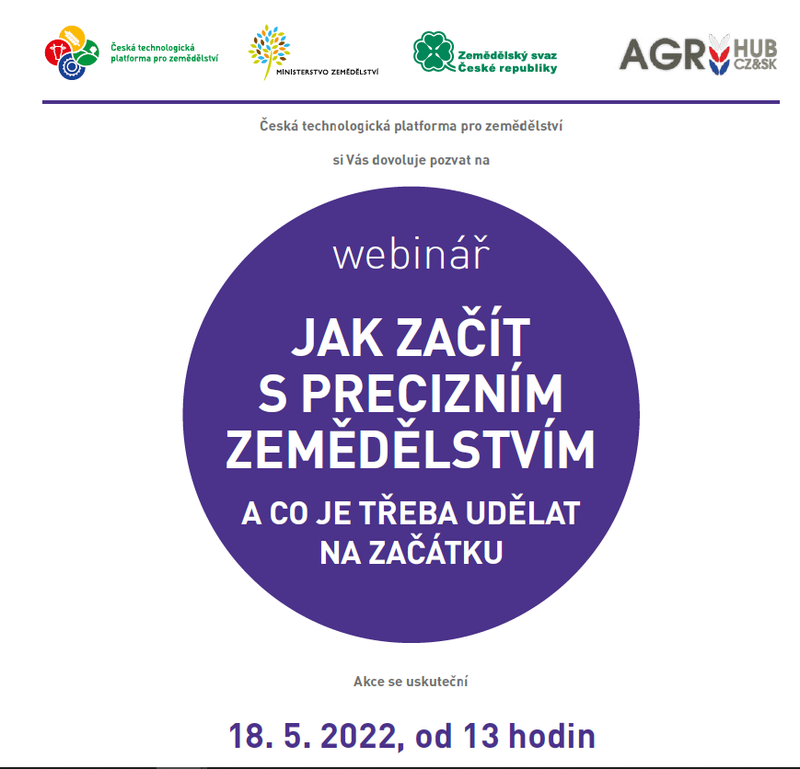 Česká technologická platforma pro zemědělství

MINISTERSTVO ZEMĚDĚLSTVÍ

Zemědělský svaz České republiky

AGR HUB CZ&SK

Česká technologická platforma pro zemědělství

si Vás dovoluje pozvat na

webinář

JAK ZAČÍT S PRECIZNÍM ZEMĚDĚLSTVÍM

A CO JE TŘEBA UDĚLAT NA ZAČÁTKU

Akce se uskuteční

18. 5. 2022, od 13 hodin